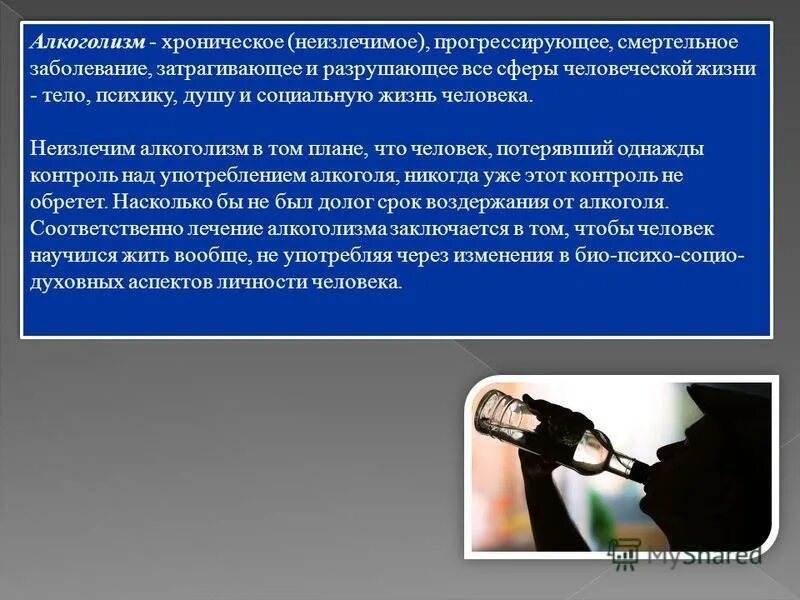 Алкоголизм - хроническое (неизлечимое), прогрессирующее, смертельное заболевание, затрагивающее и разрушающее все сферы человеческой жизни - тело, психику, душу и социальную жизнь человека.

Неизлечим алкоголизм в том плане, что человек, потерявший однажды контроль над употреблением алкоголя, никогда уже этот контроль не обретет. Насколько бы не был долог срок воздержания от алкоголя. Соответственно лечение алкоголизма заключается в том, чтобы человек научился жить вообще, не употребляя через изменения в био-психо-социо-духовных аспектов личности человека.

MyShared